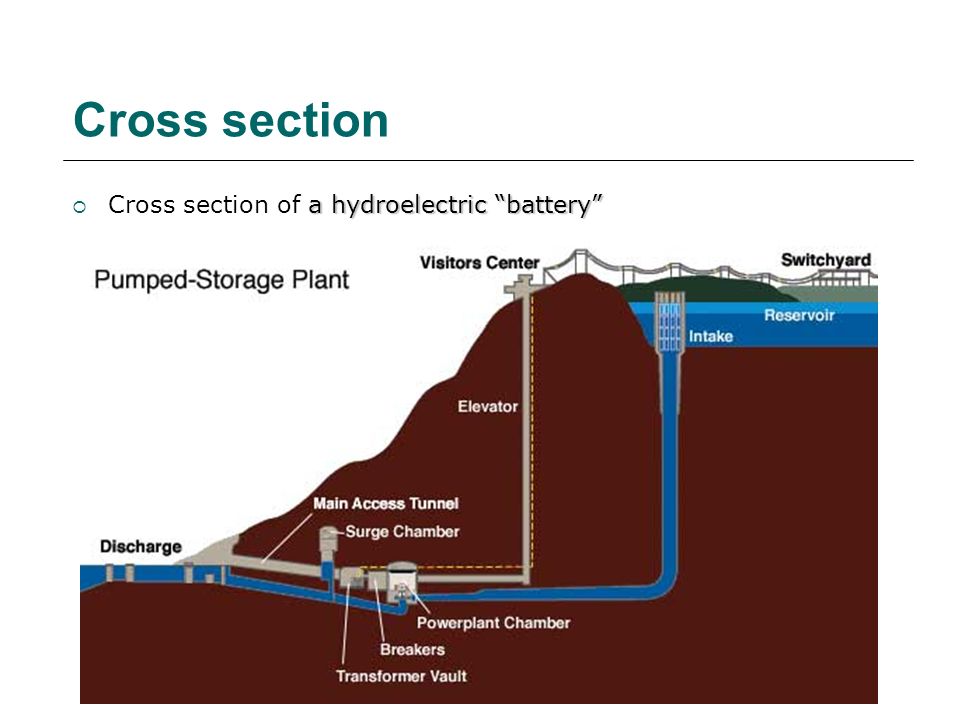 Cross section

Cross section of a hydroelectric “battery”

Pumped-Storage Plant

Visitors Center

Switchyard

Reservoir

Intake

Elevator

Main Access Tunnel

Surge Chamber

Discharge

Powerplant Chamber

Breakers

Transformer Vault